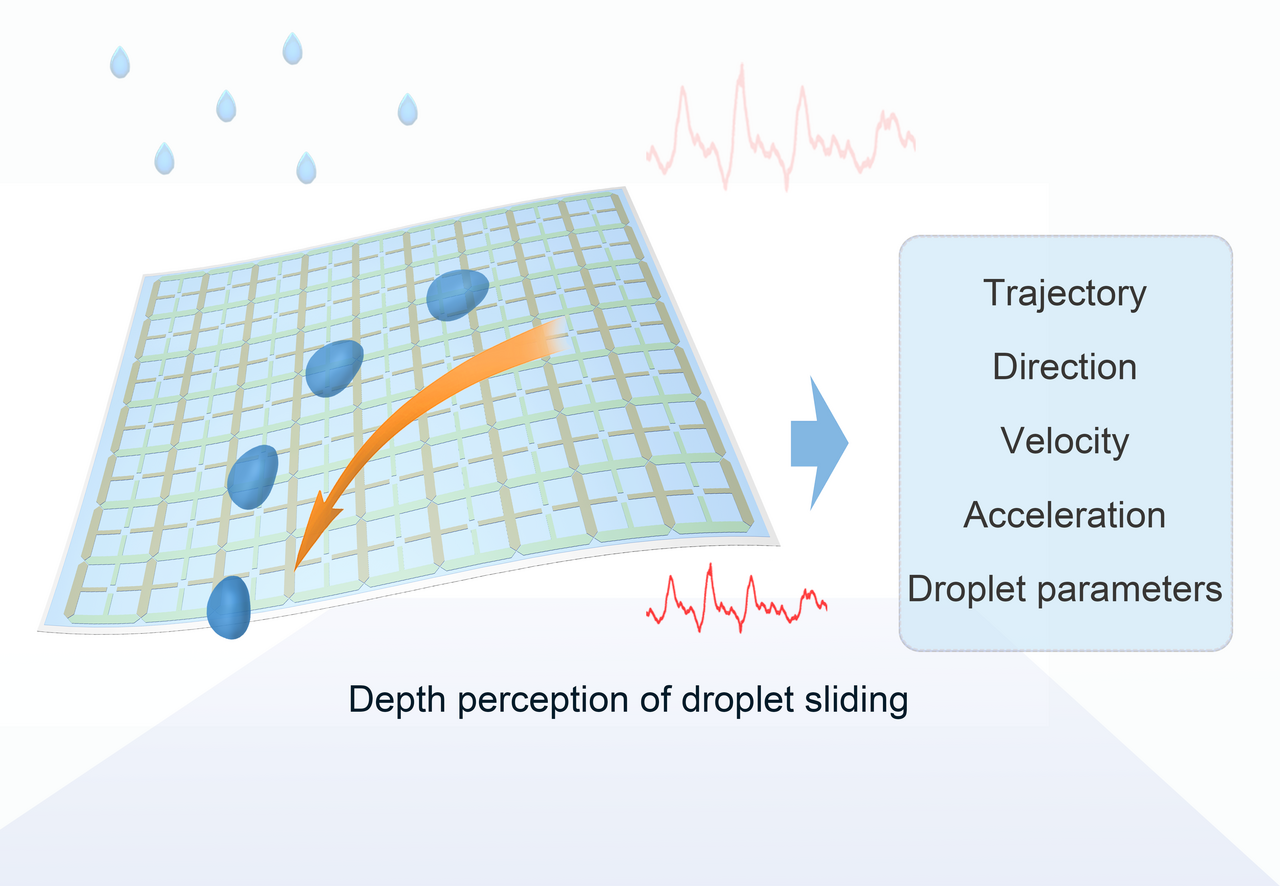 Trajectory
Direction
Velocity
Acceleration
Droplet parameters

Depth perception of droplet sliding